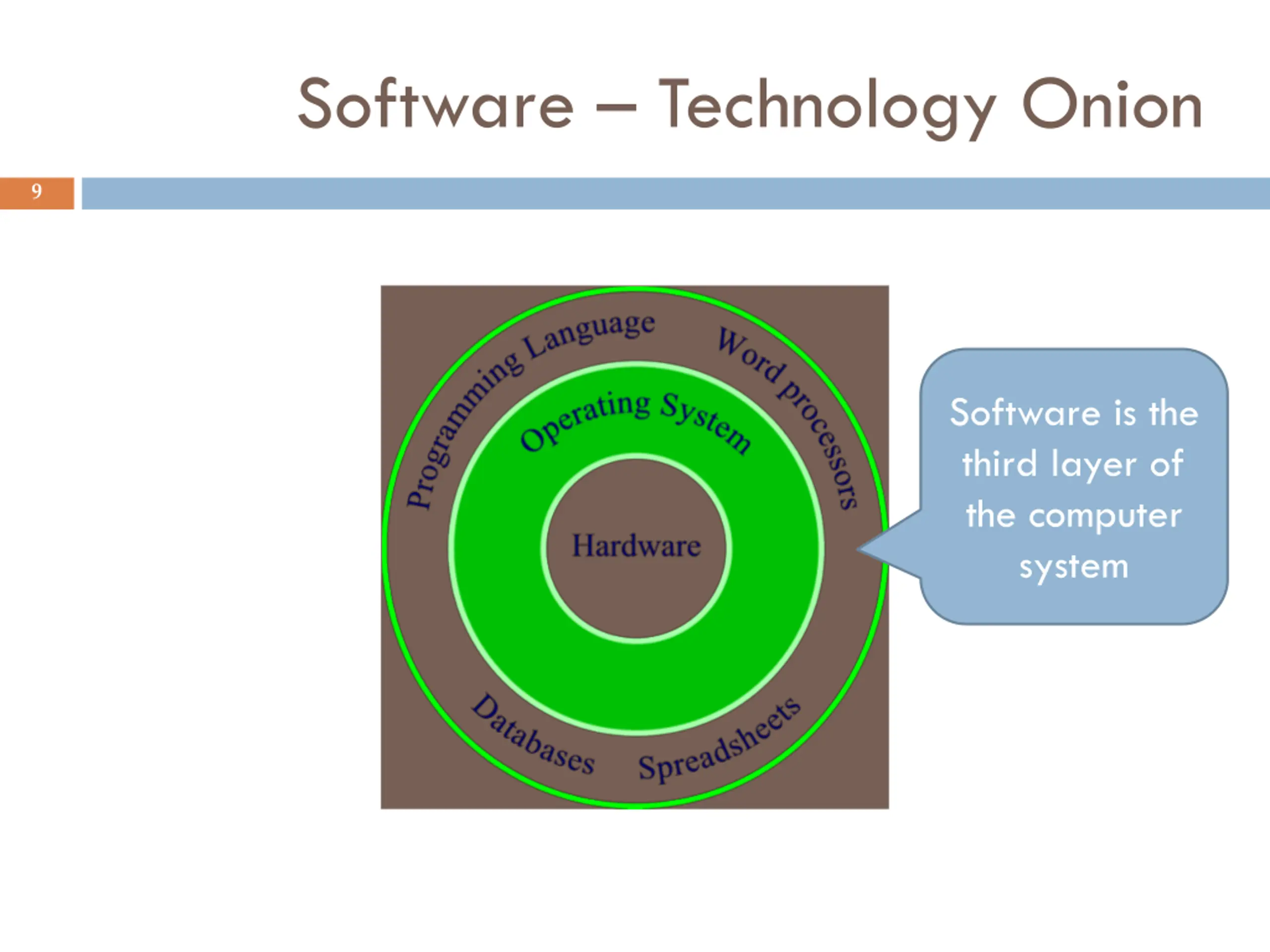 Software – Technology Onion

9

Programming Language

Word processors

Operating System

Hardware

Databases

Spreadsheets

Software is the third layer of the computer system